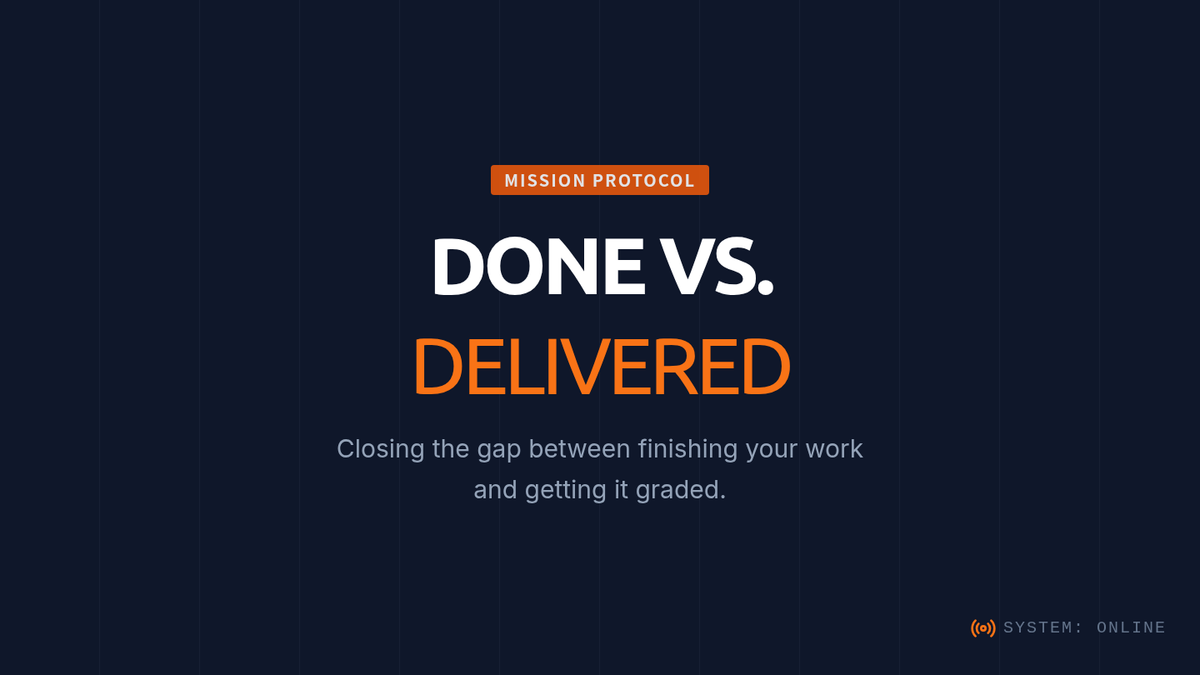 MISSION PROTOCOL

DONE VS.

DELIVERED

Closing the gap between finishing your work and getting it graded.

SYSTEM: ONLINE